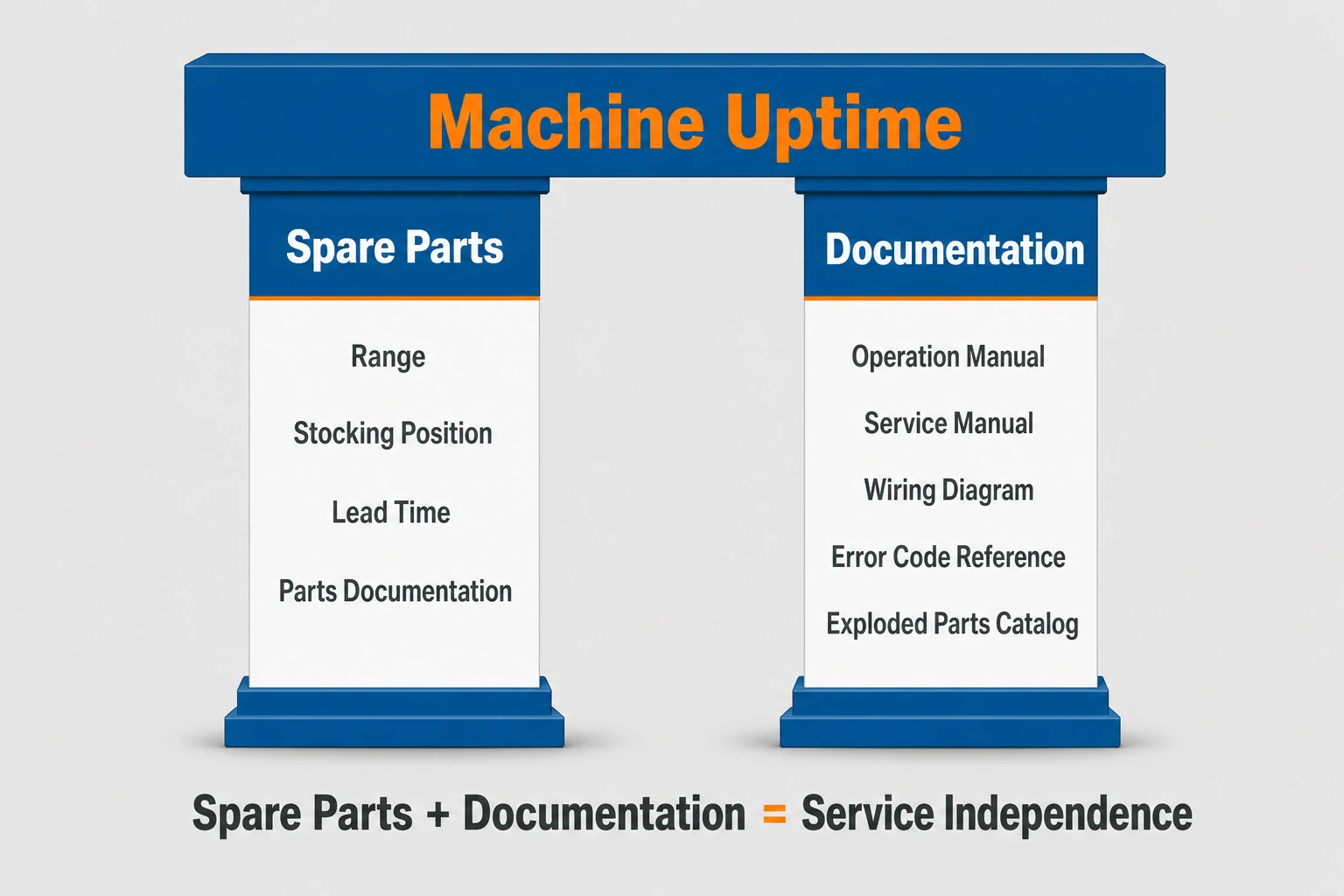 Machine Uptime

Spare Parts

Range

Stocking Position

Lead Time

Parts Documentation

Documentation

Operation Manual

Service Manual

Wiring Diagram

Error Code Reference

Exploded Parts Catalog

Spare Parts + Documentation = Service Independence